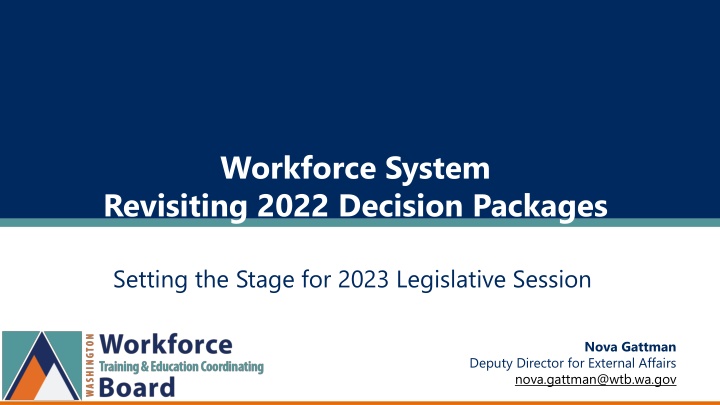 Workforce System
Revisiting 2022 Decision Packages

Setting the Stage for 2023 Legislative Session

WASHINGTON
Workforce
Training & Education Coordinating
Board

Nova Gattman
Deputy Director for External Affairs
nova.gattman@wtb.wa.gov